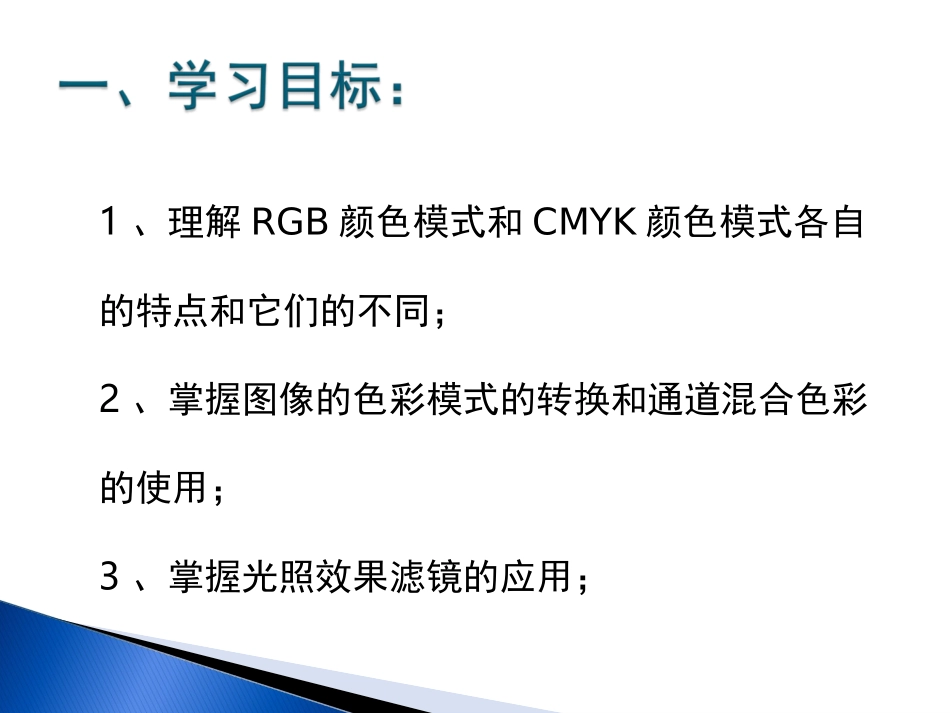 一、学习目标：

1 、理解 RGB 颜色模式和 CMYK 颜色模式各自的特点和它们的不同；

2 、掌握图像的色彩模式的转换和通道混合色彩的使用；

3 、掌握光照效果滤镜的应用；